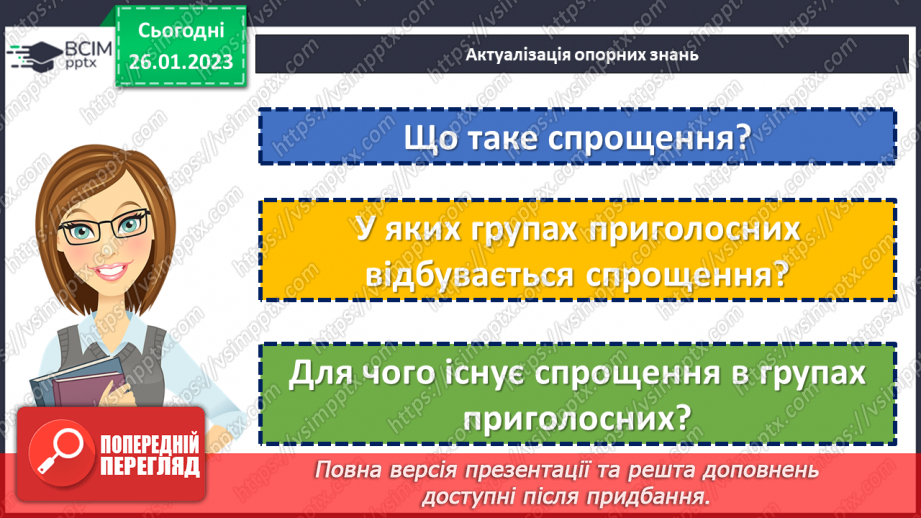 ВСІМ pptx

Сьогодні 26.01.2023

Актуалізація опорних знань

Що таке спрощення?

У яких групах приголосних відбувається спрощення?

Для чого існує спрощення в групах приголосних?

ПОПЕРЕДНІЙ ПЕРЕГЛЯД

Повна версія презентації та решта доповнень доступні після придбання.

https://vsimpptx.com